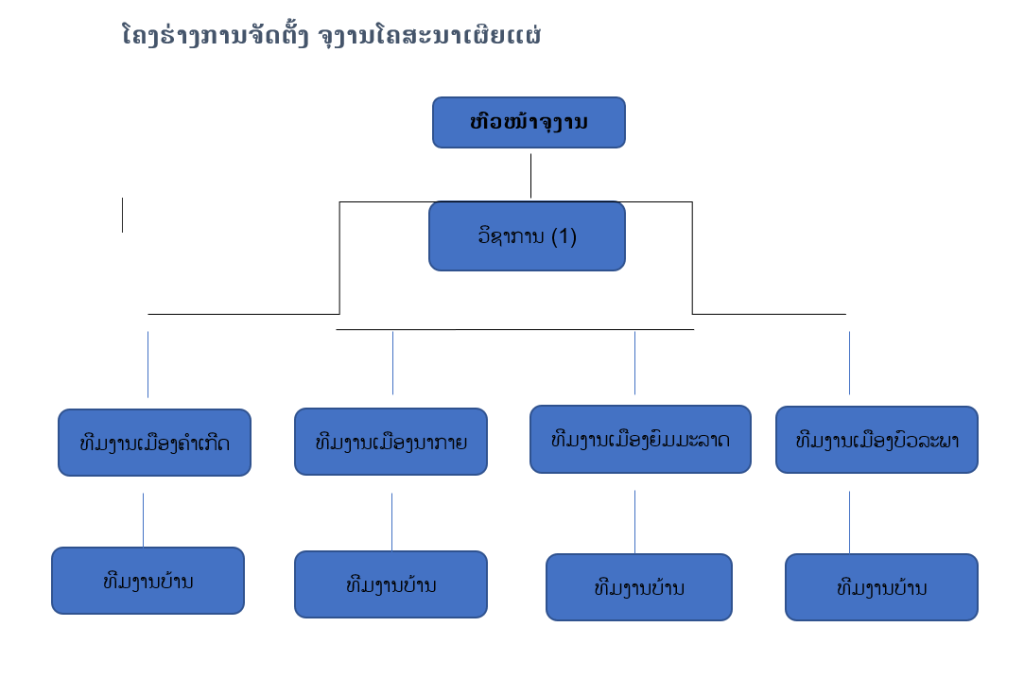 ໂຄງຮ່າງການຈັດຕັ້ງ ຈຸງານໂຄສະນາເຜີຍແຜ່

ຫົວໜ້າຈຸງານ

ວິຊາການ (1)

ທີມງານເມືອງຄຳເກີດ

ທີມງານເມືອງນາກາຍ

ທີມງານເມືອງຍົມມະລາດ

ທີມງານເມືອງບົວລະພາ

ທີມງານບ້ານ

ທີມງານບ້ານ

ທີມງານບ້ານ

ທີມງານບ້ານ